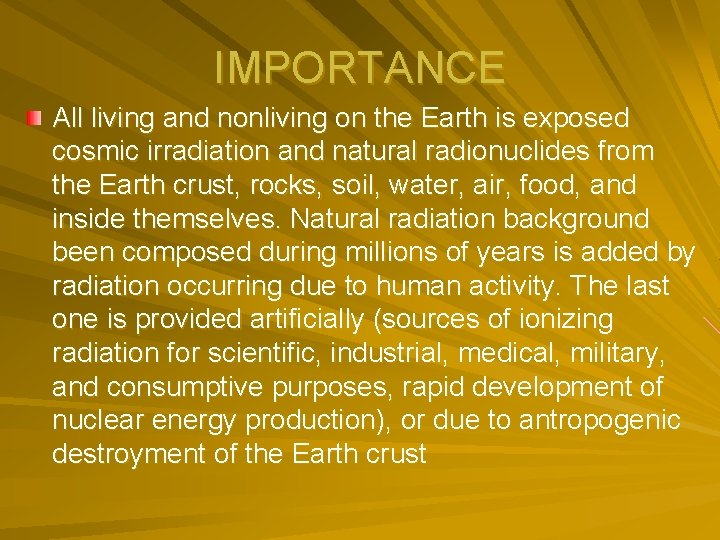 IMPORTANCE

All living and nonliving on the Earth is exposed cosmic irradiation and natural radionuclides from the Earth crust, rocks, soil, water, air, food, and inside themselves. Natural radiation background been composed during millions of years is added by radiation occurring due to human activity. The last one is provided artificially (sources of ionizing radiation for scientific, industrial, medical, military, and consumptive purposes, rapid development of nuclear energy production), or due to antropogenic destroyment of the Earth crust